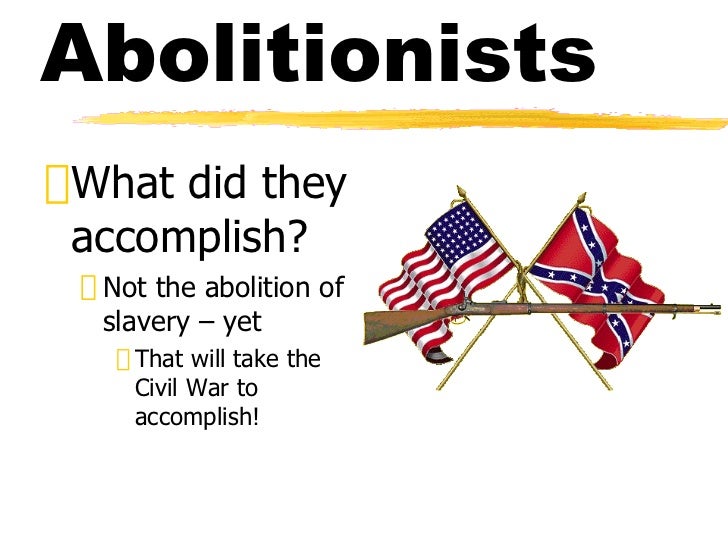 Abolitionists

What did they accomplish?

Not the abolition of slavery – yet

That will take the Civil War to accomplish!